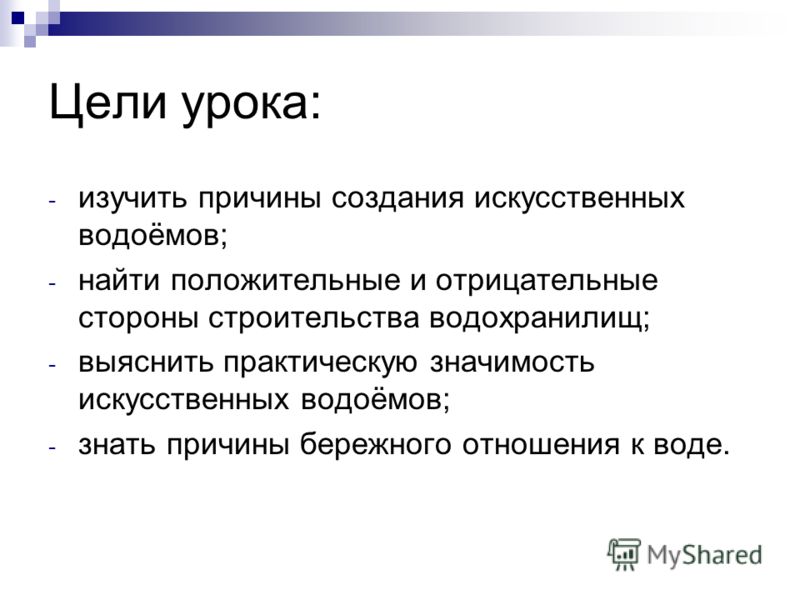 Цели урока:

- изучить причины создания искусственных водоёмов;
- найти положительные и отрицательные стороны строительства водохранилищ;
- выяснить практическую значимость искусственных водоёмов;
- знать причины бережного отношения к воде.

MyShared